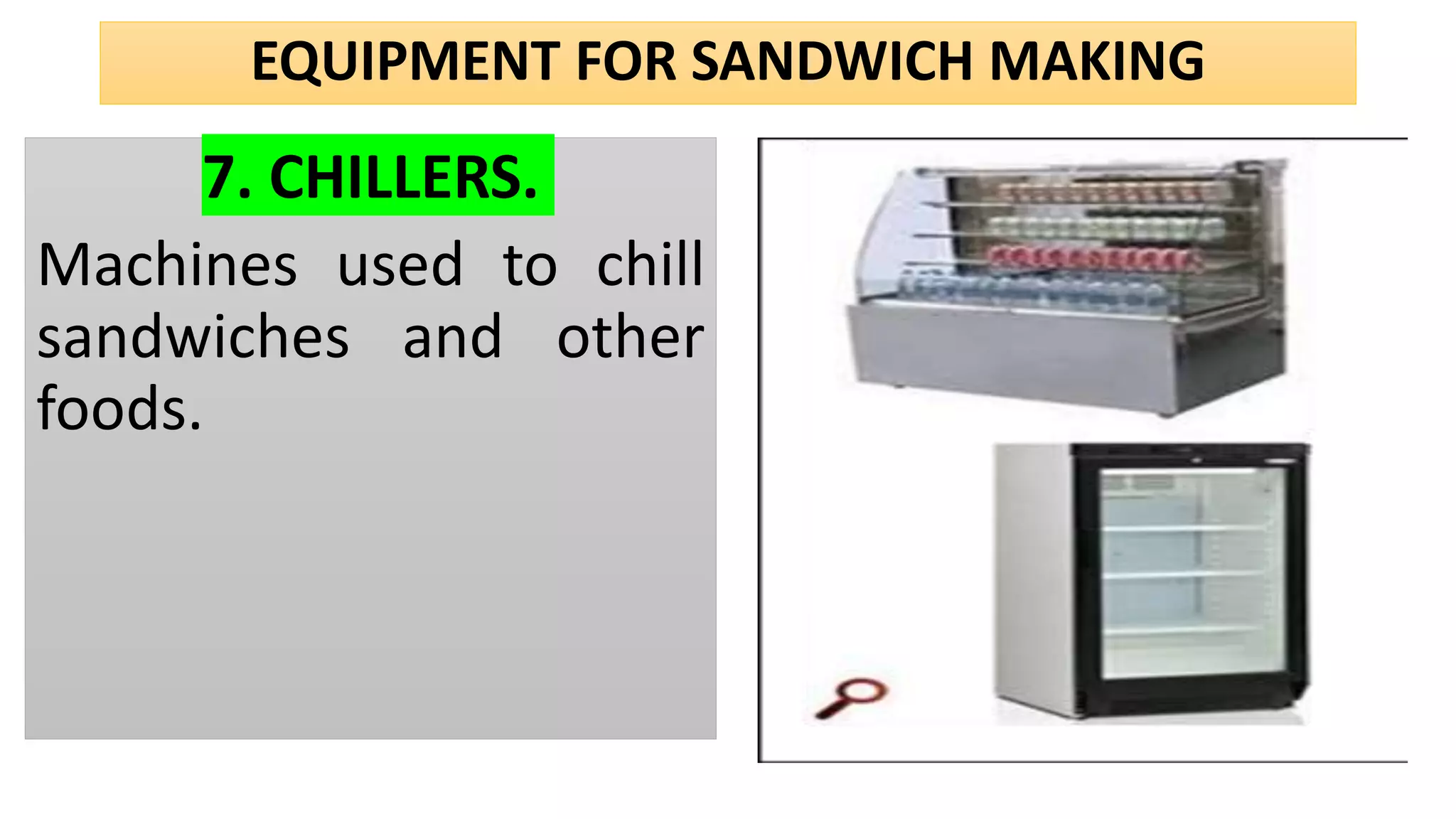 EQUIPMENT FOR SANDWICH MAKING

7. CHILLERS.

Machines used to chill sandwiches and other foods.